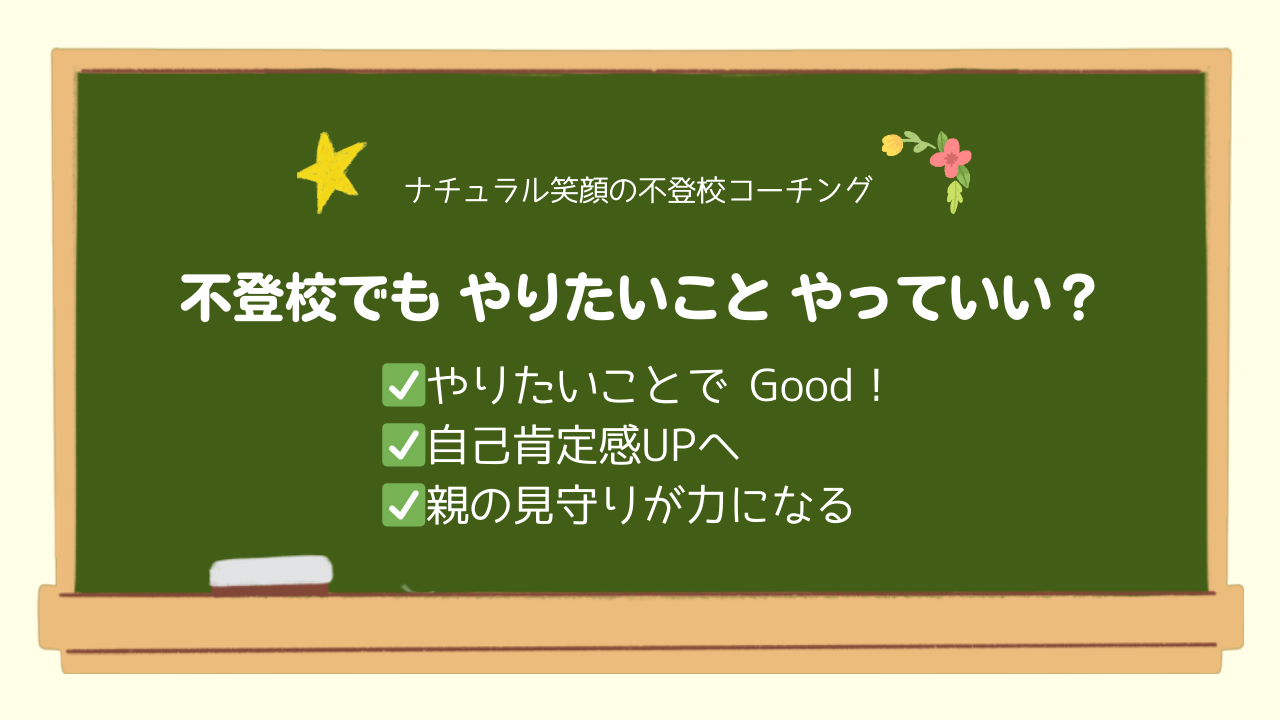 ナチュラル笑顔の不登校コーチング

不登校でも やりたいこと やっていい？

✅やりたいことで Good！
✅自己肯定感UPへ
✅親の見守りが力になる